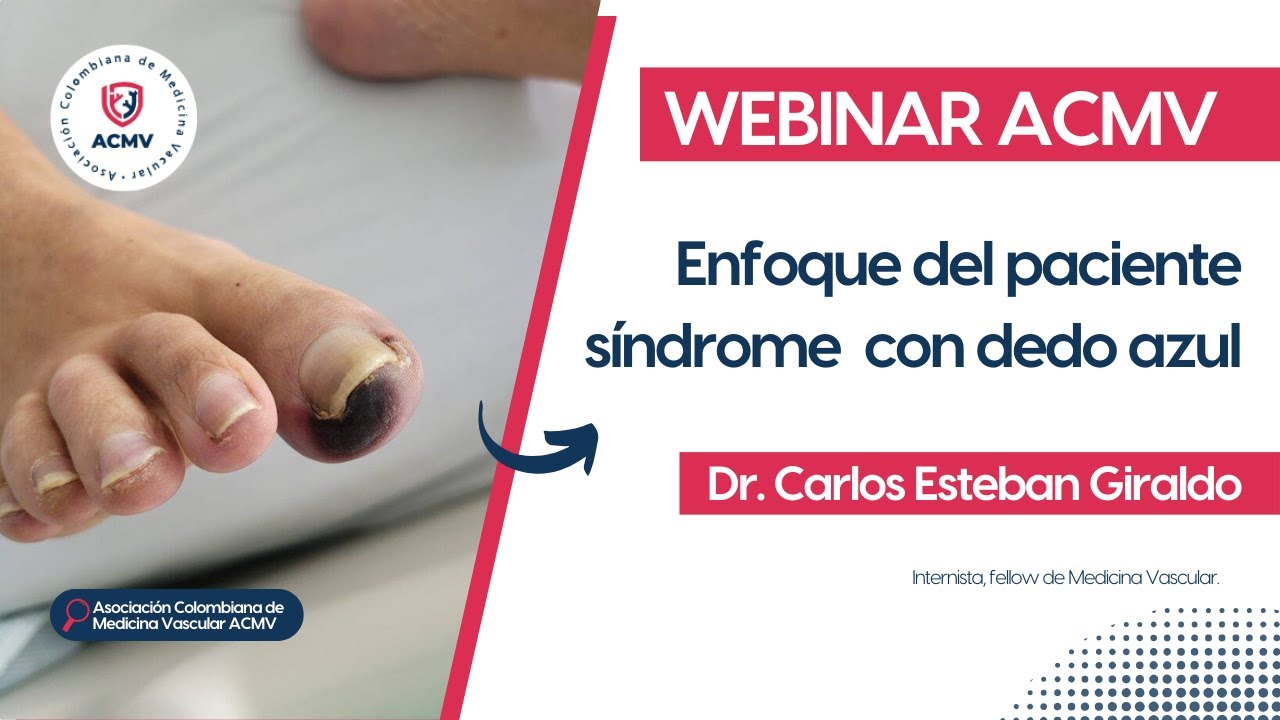 Asociación Colombiana de Medicina Vascular
ACMV

WEBINAR ACMV

Enfoque del paciente síndrome con dedo azul

Dr. Carlos Esteban Giraldo

Internista, fellow de Medicina Vascular.

Asociación Colombiana de Medicina Vascular ACMV